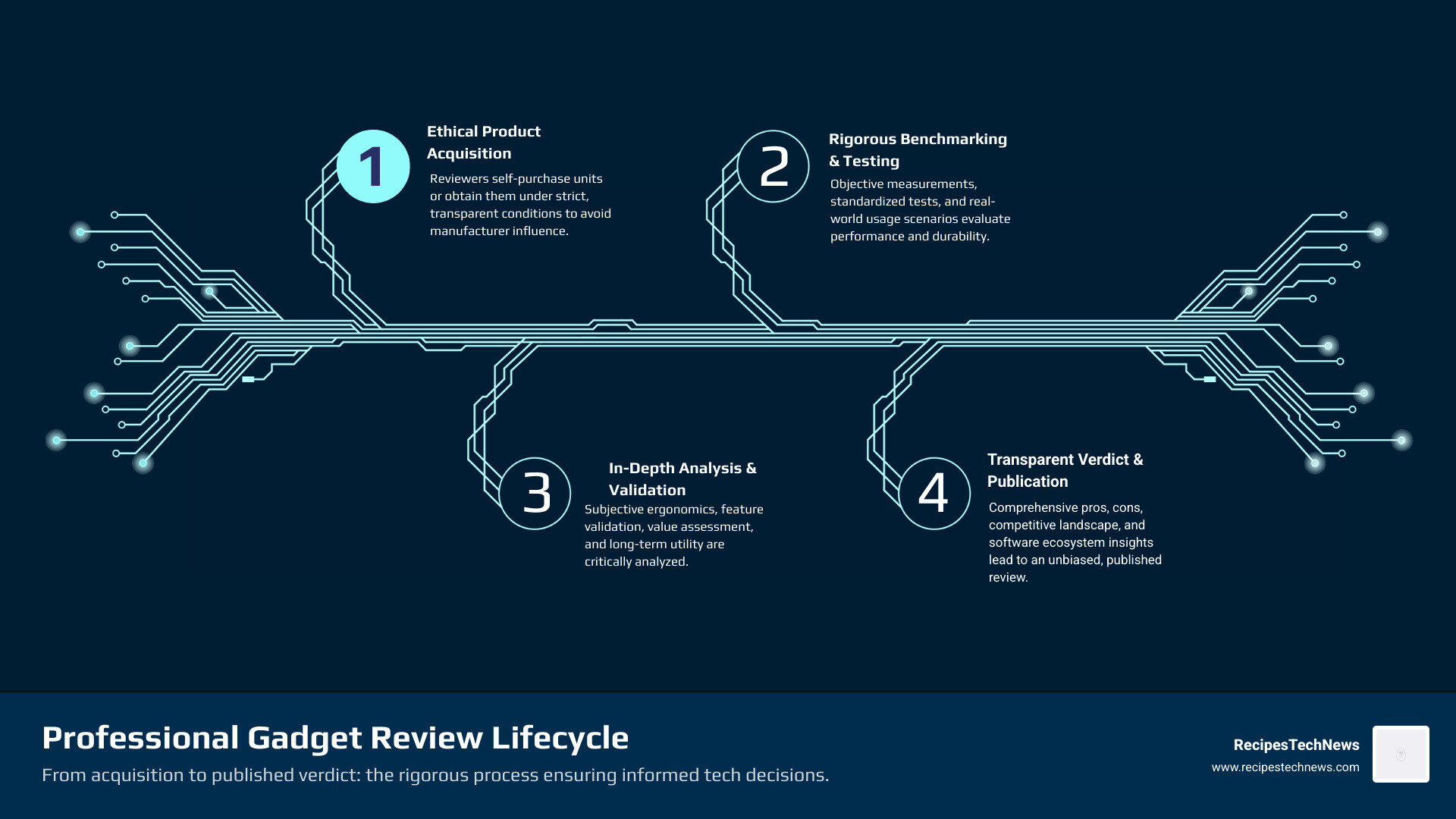 1

Ethical Product Acquisition

Reviewers self-purchase units or obtain them under strict, transparent conditions to avoid manufacturer influence.

2

Rigorous Benchmarking & Testing

Objective measurements, standardized tests, and real-world usage scenarios evaluate performance and durability.

3

In-Depth Analysis & Validation

Subjective ergonomics, feature validation, value assessment, and long-term utility are critically analyzed.

4

Transparent Verdict & Publication

Comprehensive pros, cons, competitive landscape, and software ecosystem insights lead to an unbiased, published review.

Professional Gadget Review Lifecycle

From acquisition to published verdict: the rigorous process ensuring informed tech decisions.

RecipesTechNews
www.recipestechnews.com